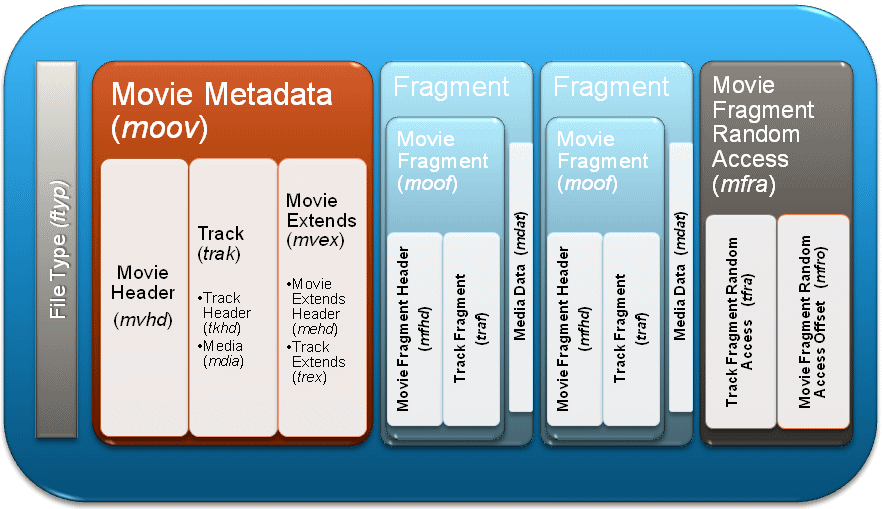 File Type (ftyp)

Movie Metadata (moov)

Movie Header (mvhd)

Track (trak)

•Track Header (tkhd)
•Media (mdia)

Movie Extends (mvex)

•Movie Extends Header (mehd)
•Track Extends (trex)

Fragment

Movie Fragment (moof)

Movie Fragment Header (mfhd)

Track Fragment (traf)

Media Data (mdat)

Fragment

Movie Fragment (moof)

Movie Fragment Header (mfhd)

Track Fragment (traf)

Media Data (mdat)

Movie Fragment Random Access (mfra)

Track Fragment Random Access (tfra)

Movie Fragment Random Access Offset (mfro)